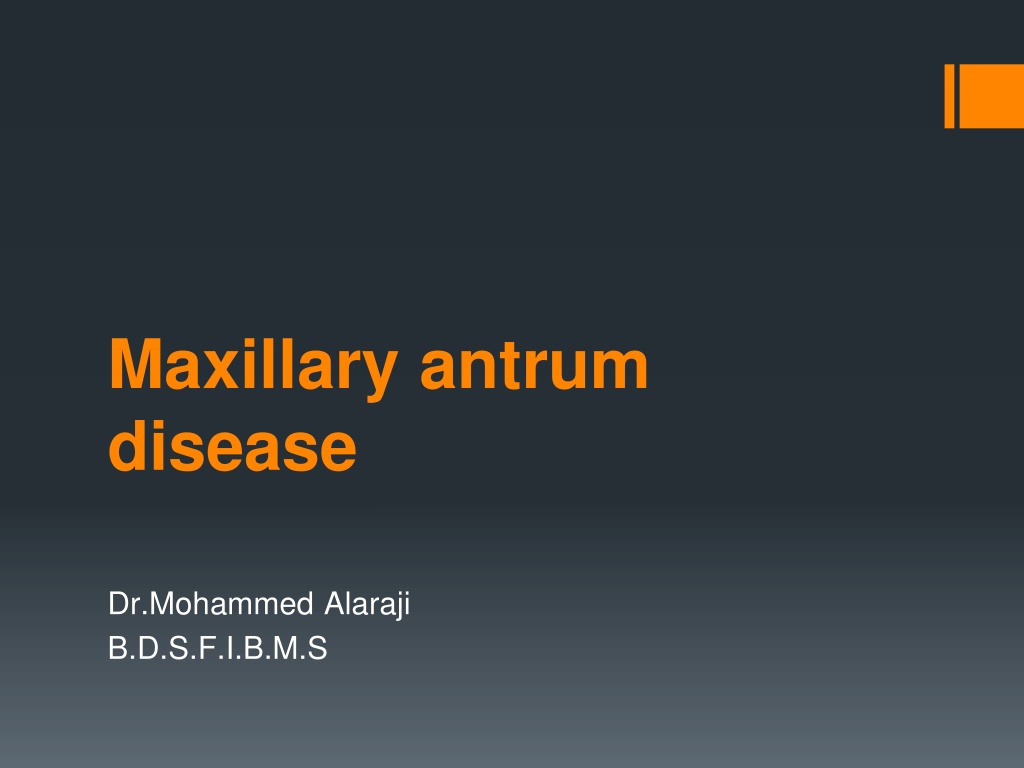 Maxillary antrum disease

Dr.Mohammed Alaraji
B.D.S.F.I.B.M.S